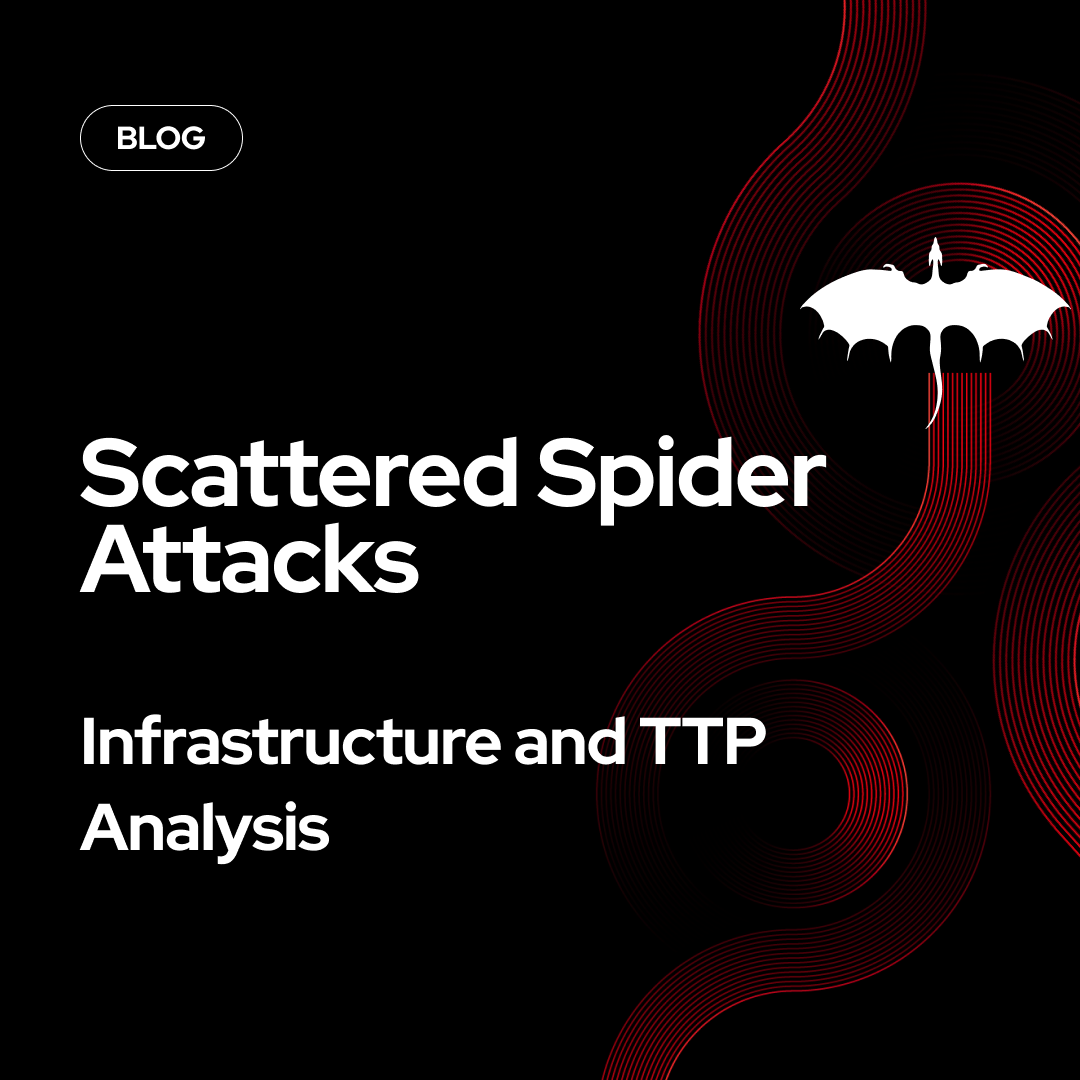 BLOG

Scattered Spider Attacks

Infrastructure and TTP Analysis